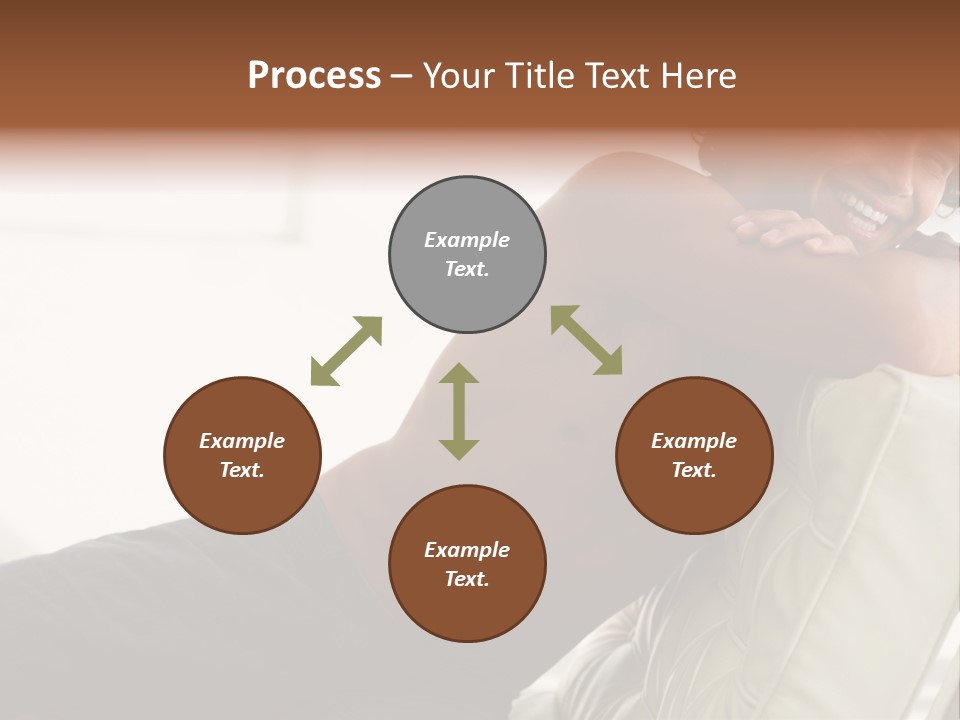 Process – Your Title Text Here

Example Text.

Example Text.

Example Text.

Example Text.